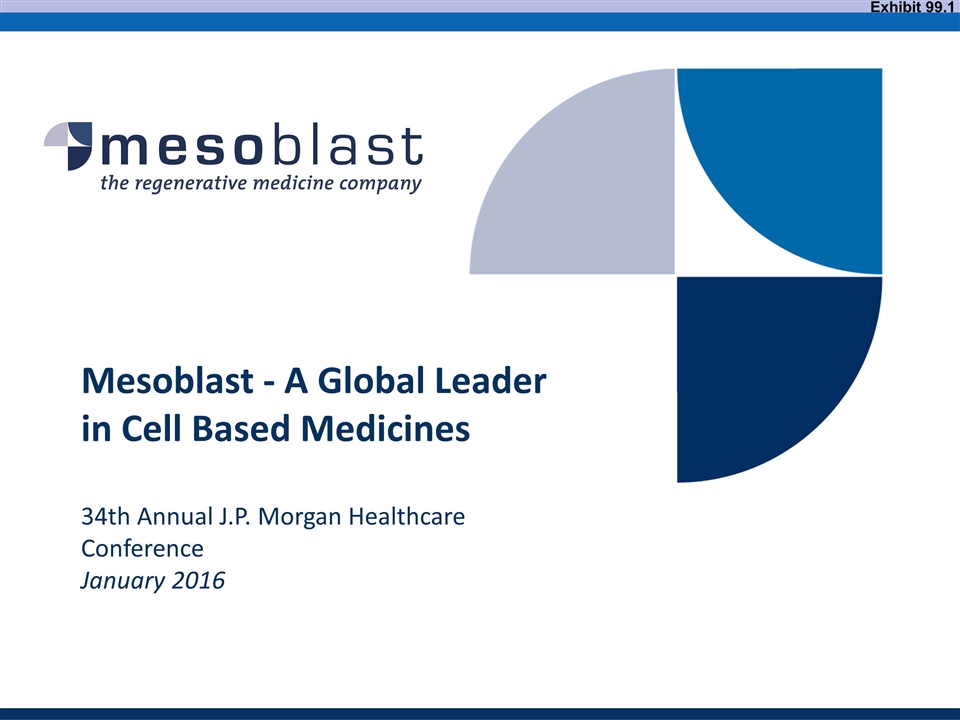 Exhibit 99.1

mesoblast
the regenerative medicine company

Mesoblast - A Global Leader in Cell Based Medicines

34th Annual J.P. Morgan Healthcare Conference
January 2016